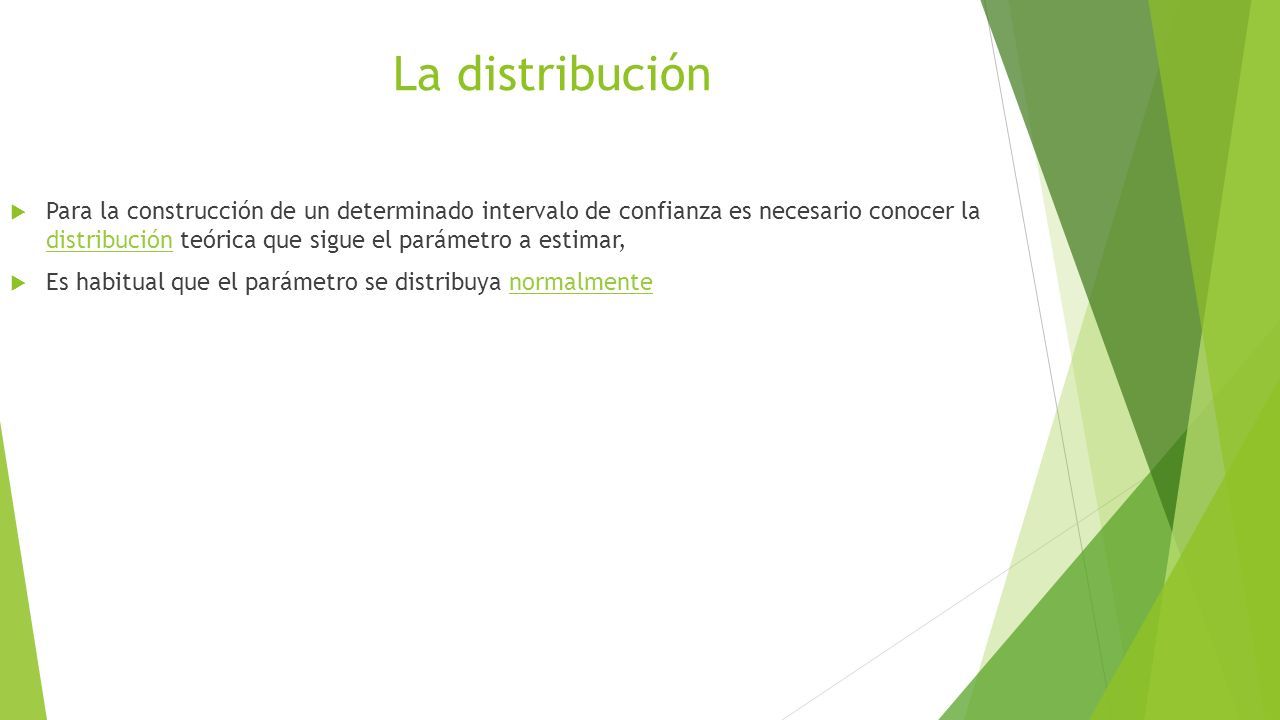 La distribución

Para la construcción de un determinado intervalo de confianza es necesario conocer la distribución teórica que sigue el parámetro a estimar,

Es habitual que el parámetro se distribuya normalmente